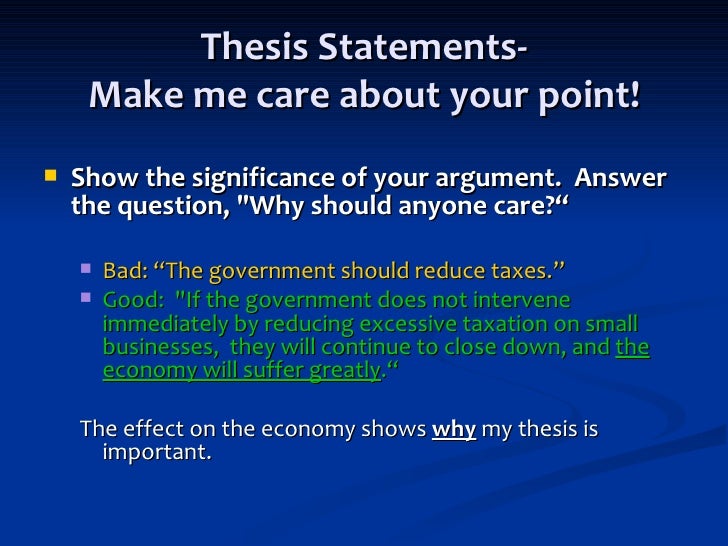 Thesis Statements-
Make me care about your point!

Show the significance of your argument. Answer the question, "Why should anyone care?“

Bad: “The government should reduce taxes.”

Good: "If the government does not intervene immediately by reducing excessive taxation on small businesses, they will continue to close down, and the economy will suffer greatly.“

The effect on the economy shows why my thesis is important.